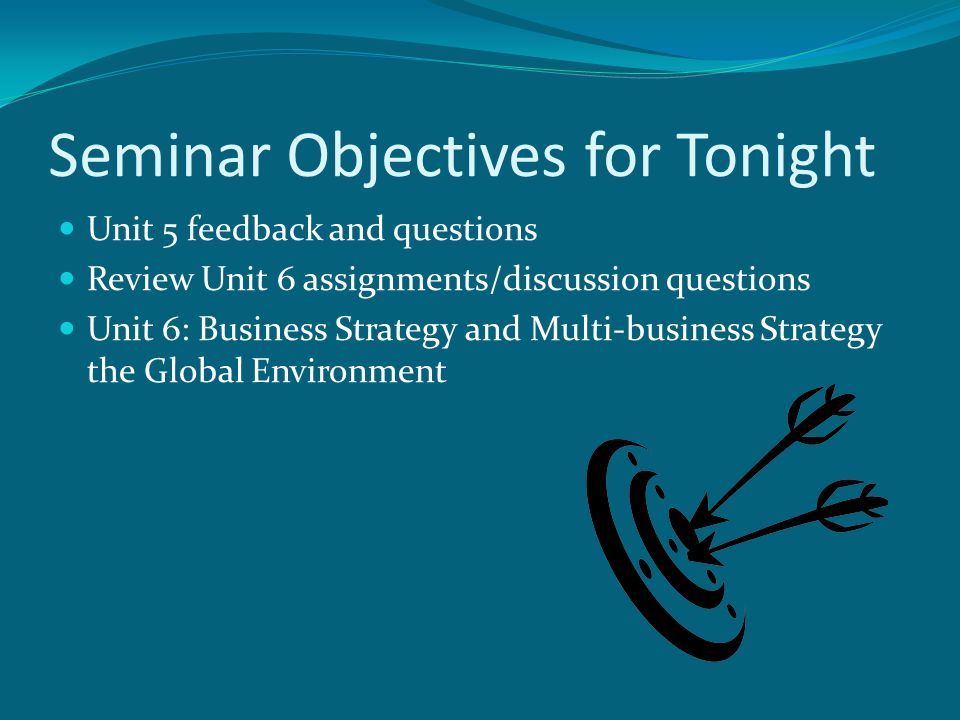 Seminar Objectives for Tonight

- Unit 5 feedback and questions
- Review Unit 6 assignments/discussion questions
- Unit 6: Business Strategy and Multi-business Strategy the Global Environment